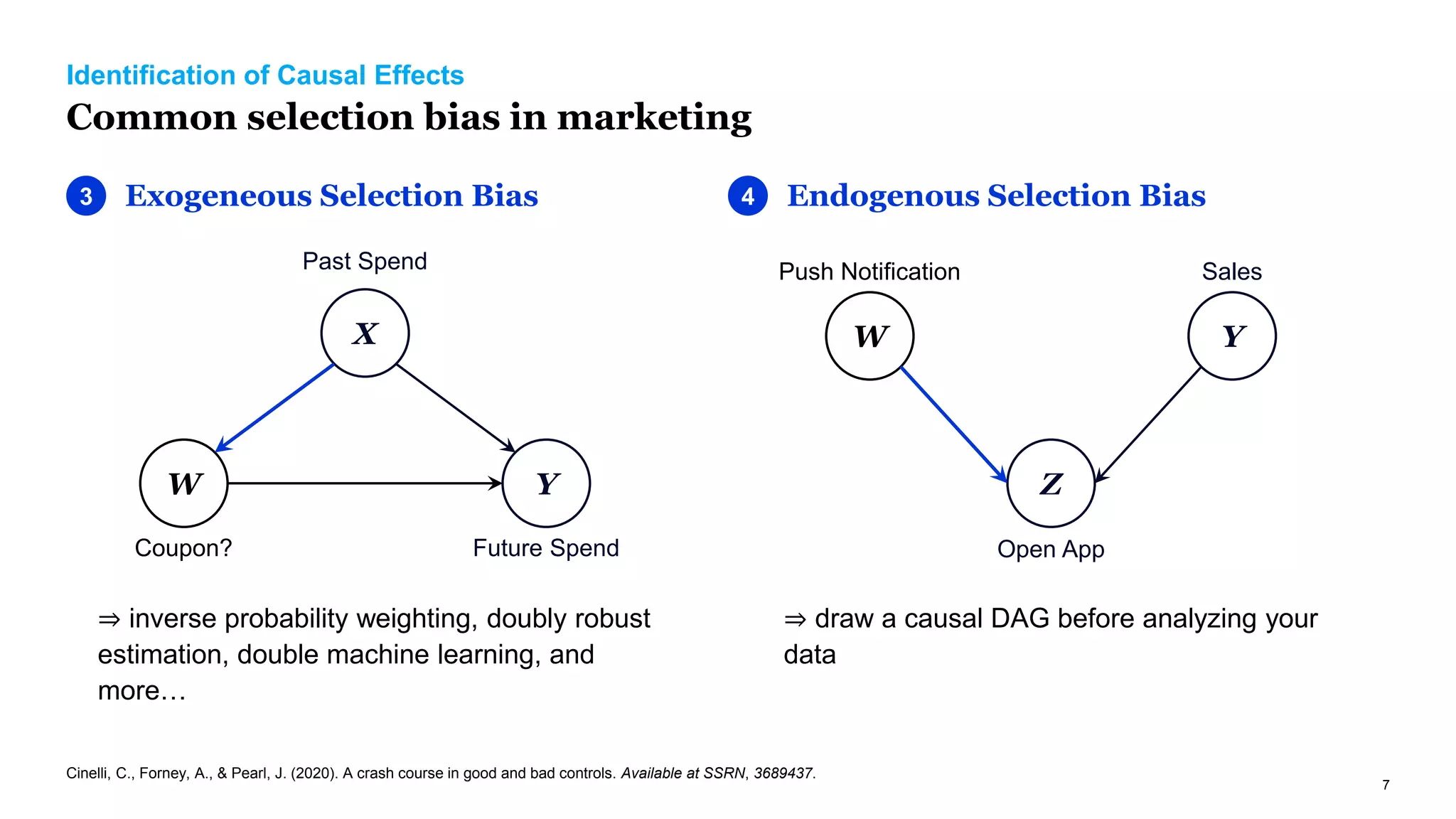 Identification of Causal Effects
Common selection bias in marketing

3 Exogeneous Selection Bias

Past Spend
$X$
$W$
$Y$
Coupon?
Future Spend

⇒ inverse probability weighting, doubly robust estimation, double machine learning, and more…

4 Endogenous Selection Bias

Push Notification
Sales
$W$
$Y$
$Z$
Open App

⇒ draw a causal DAG before analyzing your data

Cinelli, C., Forney, A., & Pearl, J. (2020). A crash course in good and bad controls. Available at SSRN, 3689437.

7